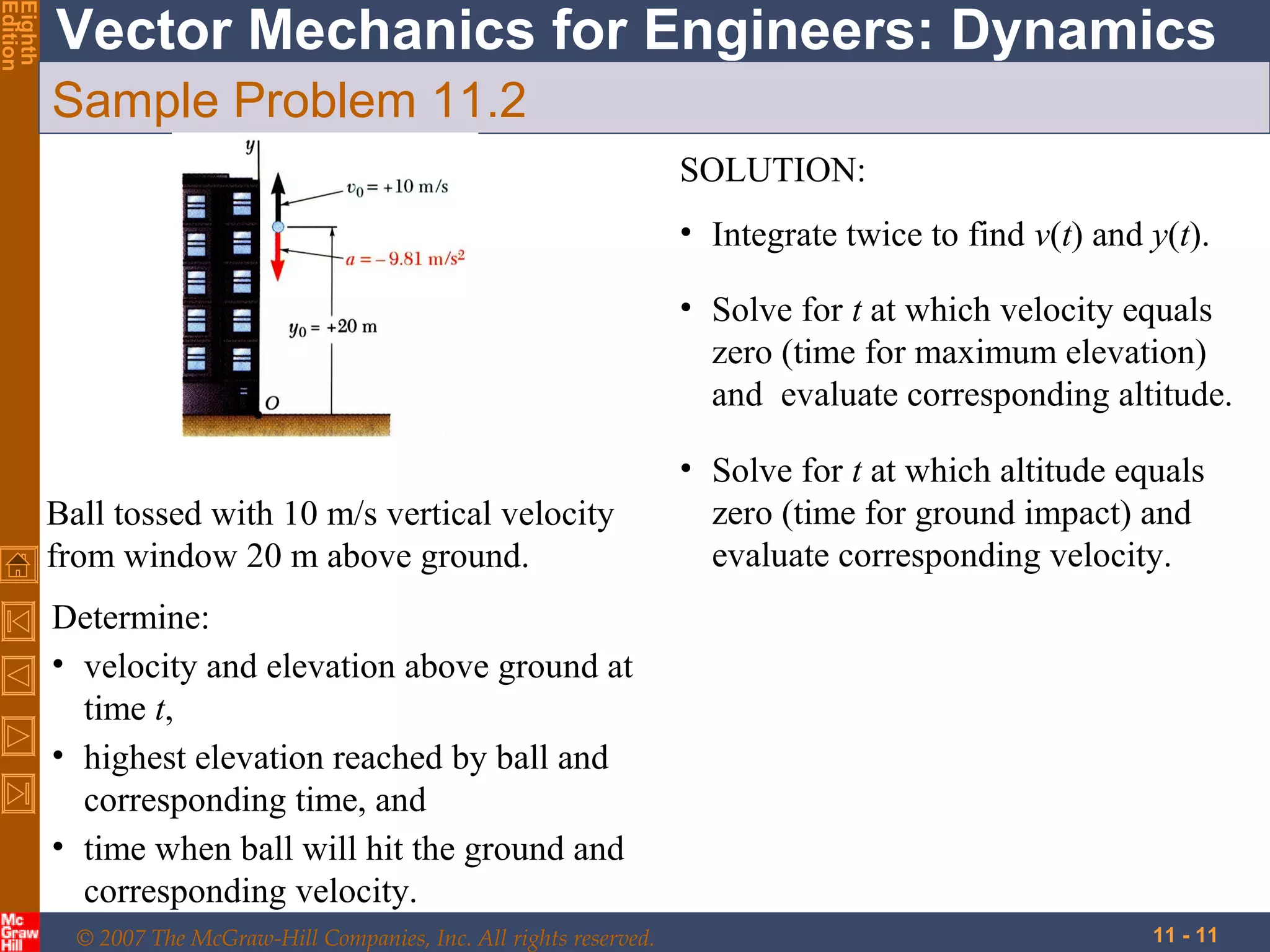 Eighth Edition

Vector Mechanics for Engineers: Dynamics

Sample Problem 11.2

$y$

$v_0 = +10$ m/s

$a = -9.81$ m/s$^2$

$y_0 = +20$ m

$O$

Ball tossed with 10 m/s vertical velocity from window 20 m above ground.

Determine:

• velocity and elevation above ground at time $t$,

• highest elevation reached by ball and corresponding time, and

• time when ball will hit the ground and corresponding velocity.

SOLUTION:

• Integrate twice to find $v(t)$ and $y(t)$.

• Solve for $t$ at which velocity equals zero (time for maximum elevation) and evaluate corresponding altitude.

• Solve for $t$ at which altitude equals zero (time for ground impact) and evaluate corresponding velocity.

Mc Graw Hill

© 2007 The McGraw-Hill Companies, Inc. All rights reserved.

11 - 11